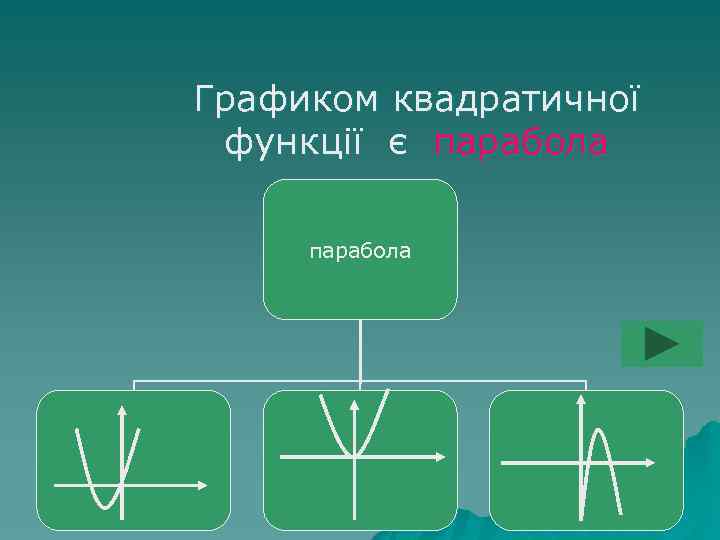 Графиком квадратичної функції є парабола

парабола